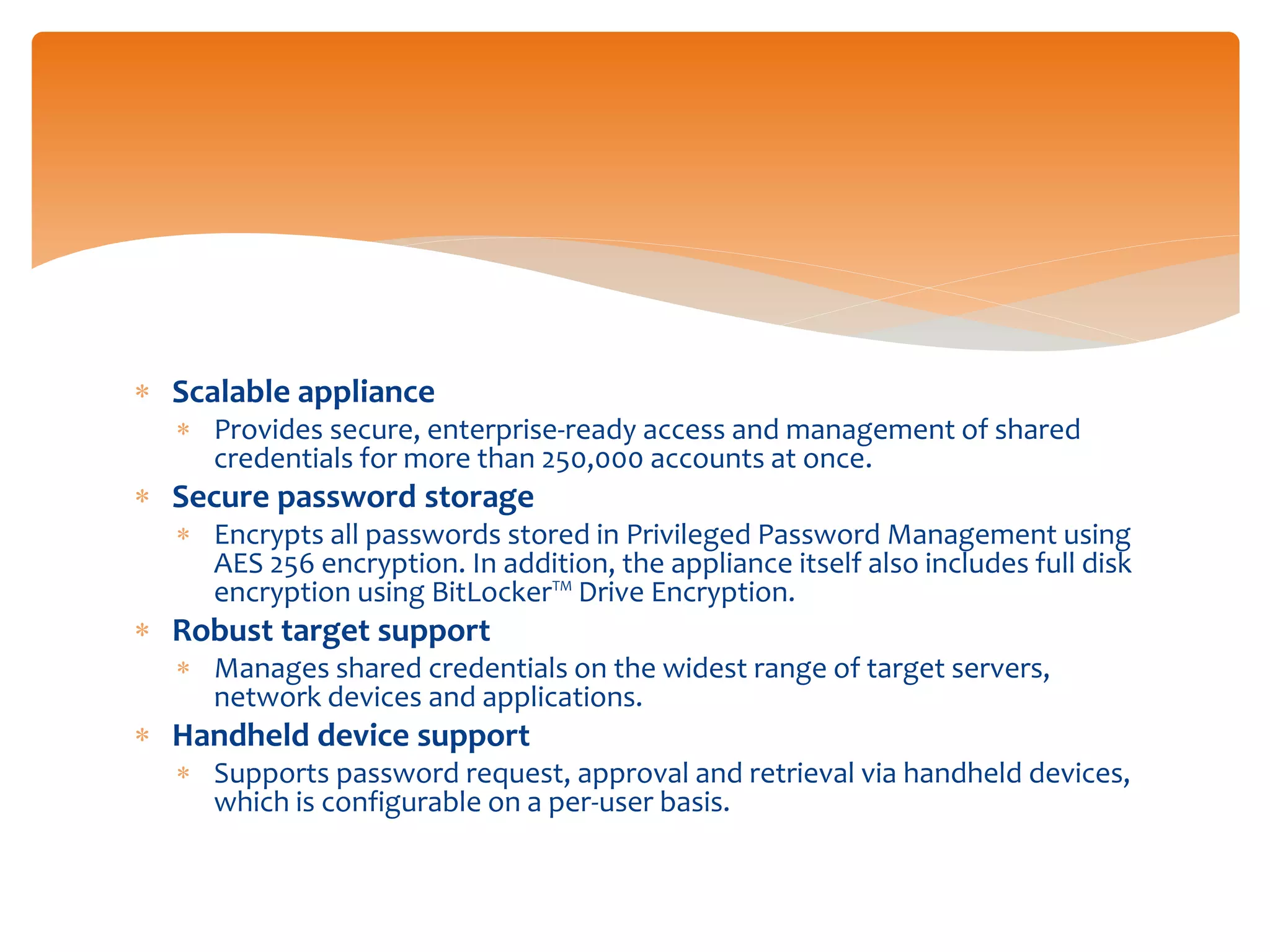 * Scalable appliance
* Provides secure, enterprise-ready access and management of shared credentials for more than 250,000 accounts at once.
* Secure password storage
* Encrypts all passwords stored in Privileged Password Management using AES 256 encryption. In addition, the appliance itself also includes full disk encryption using BitLocker™ Drive Encryption.
* Robust target support
* Manages shared credentials on the widest range of target servers, network devices and applications.
* Handheld device support
* Supports password request, approval and retrieval via handheld devices, which is configurable on a per-user basis.